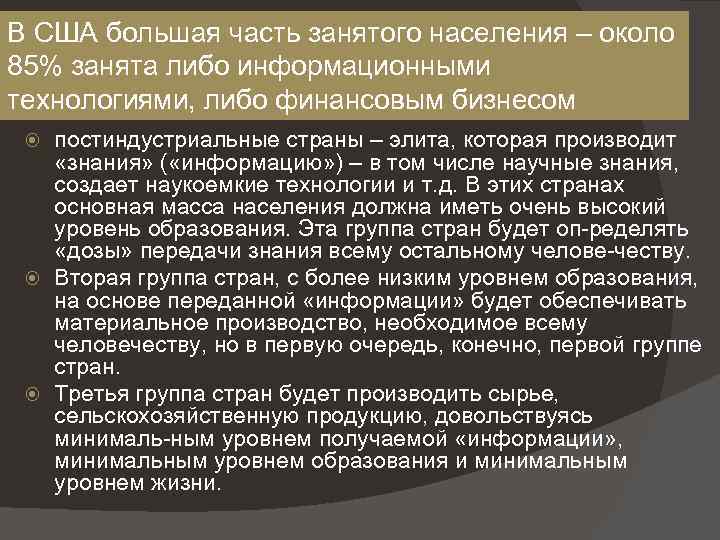 В США большая часть занятого населения – около 85% занята либо информационными технологиями, либо финансовым бизнесом

постиндустриальные страны – элита, которая производит «знания» («информацию») – в том числе научные знания, создает наукоемкие технологии и т.д. В этих странах основная масса населения должна иметь очень высокий уровень образования. Эта группа стран будет оп-ределять «дозы» передачи знания всему остальному челове-честву.

Вторая группа стран, с более низким уровнем образования, на основе переданной «информации» будет обеспечивать материальное производство, необходимое всему человечеству, но в первую очередь, конечно, первой группе стран.

Третья группа стран будет производить сырье, сельскохозяйственную продукцию, довольствуясь минималь-ным уровнем получаемой «информации», минимальным уровнем образования и минимальным уровнем жизни.